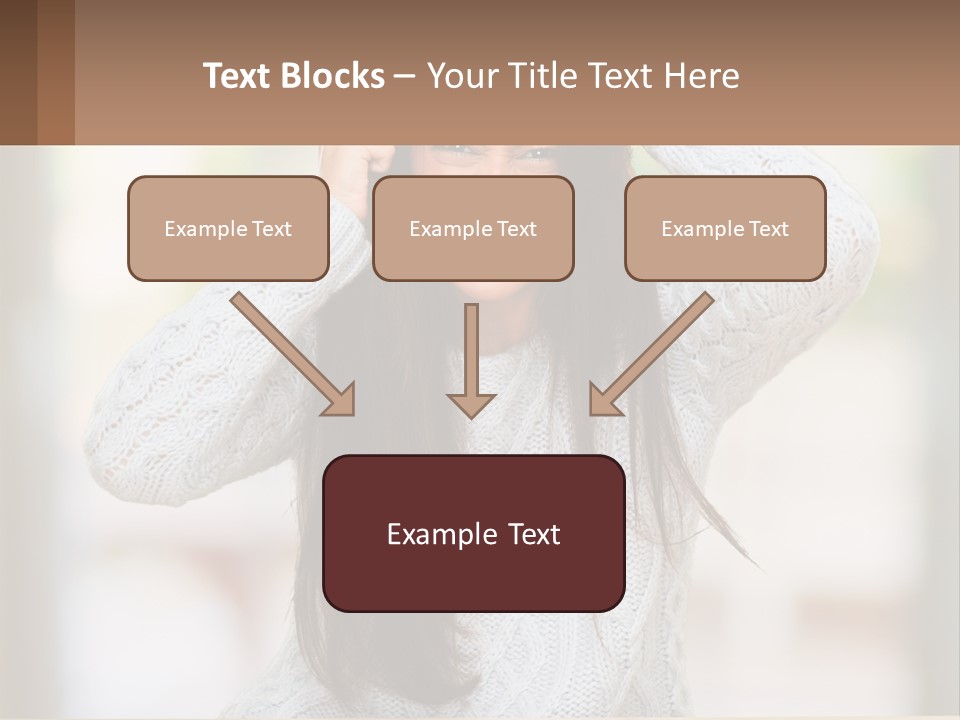 Text Blocks – Your Title Text Here

Example Text

Example Text

Example Text

Example Text